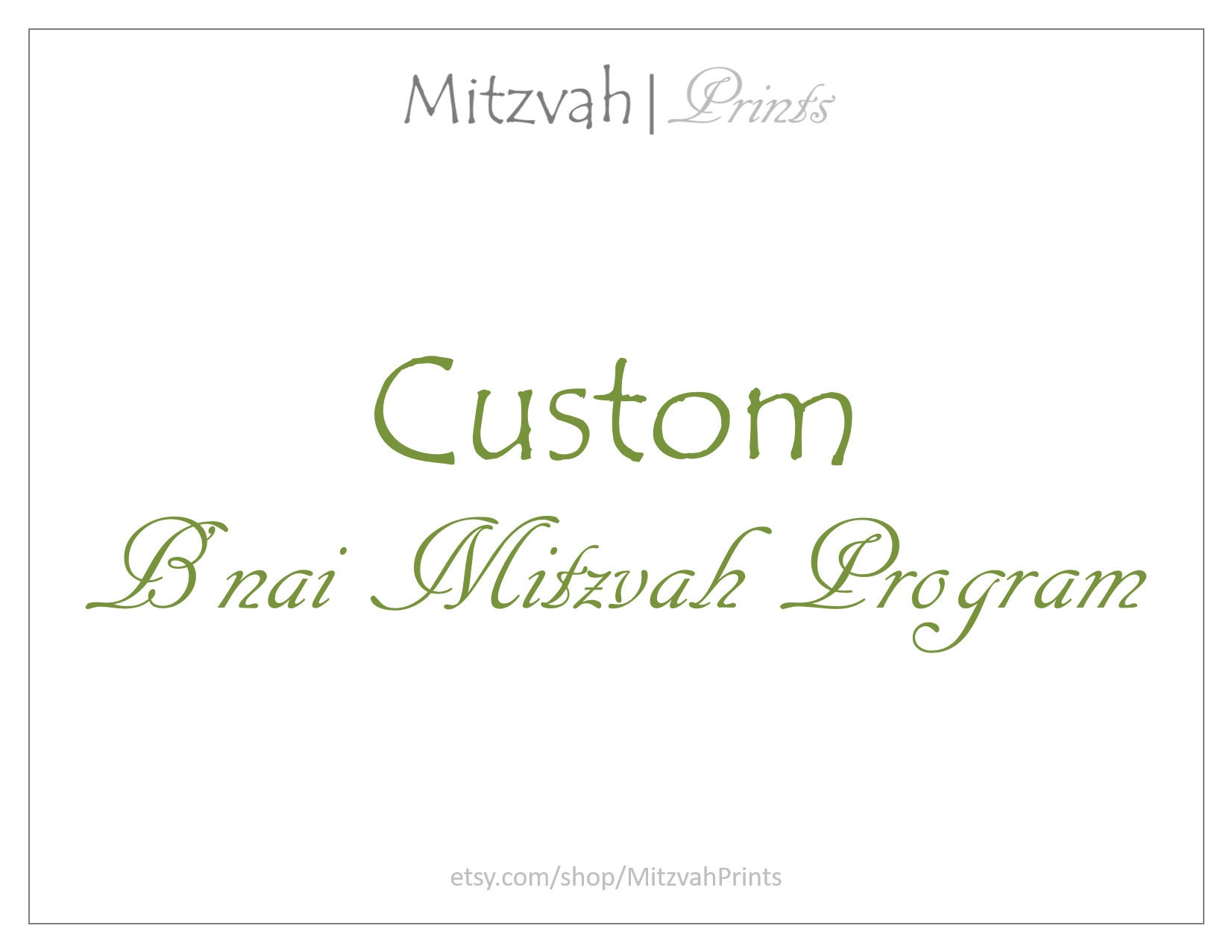 Mitzvah | Prints

Custom
B'nai Mitzvah Program

etsy.com/shop/MitzvahPrints